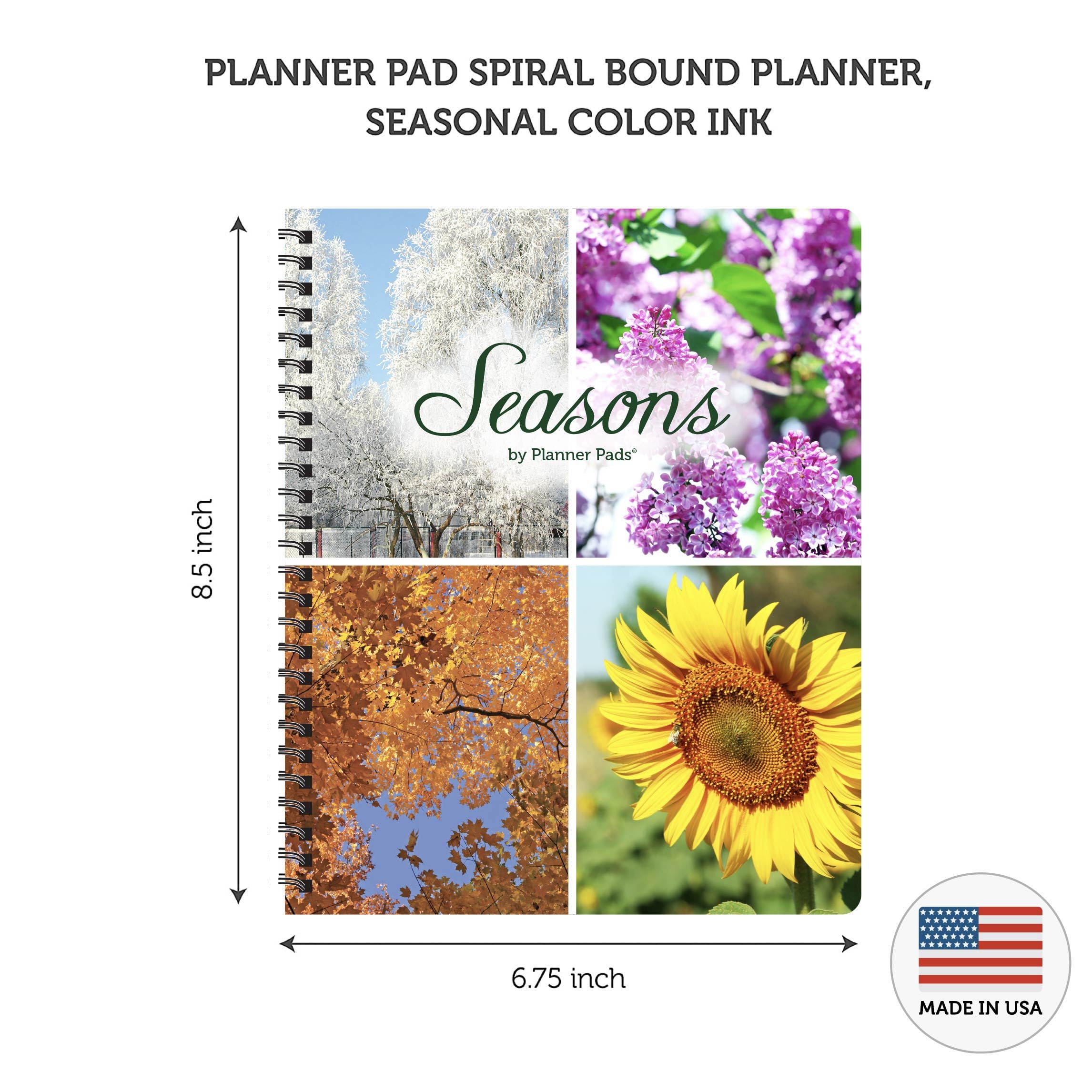 PLANNER PAD SPIRAL BOUND PLANNER, SEASONAL COLOR INK

8.5 inch

Seasons
by Planner Pads®

6.75 inch

MADE IN USA